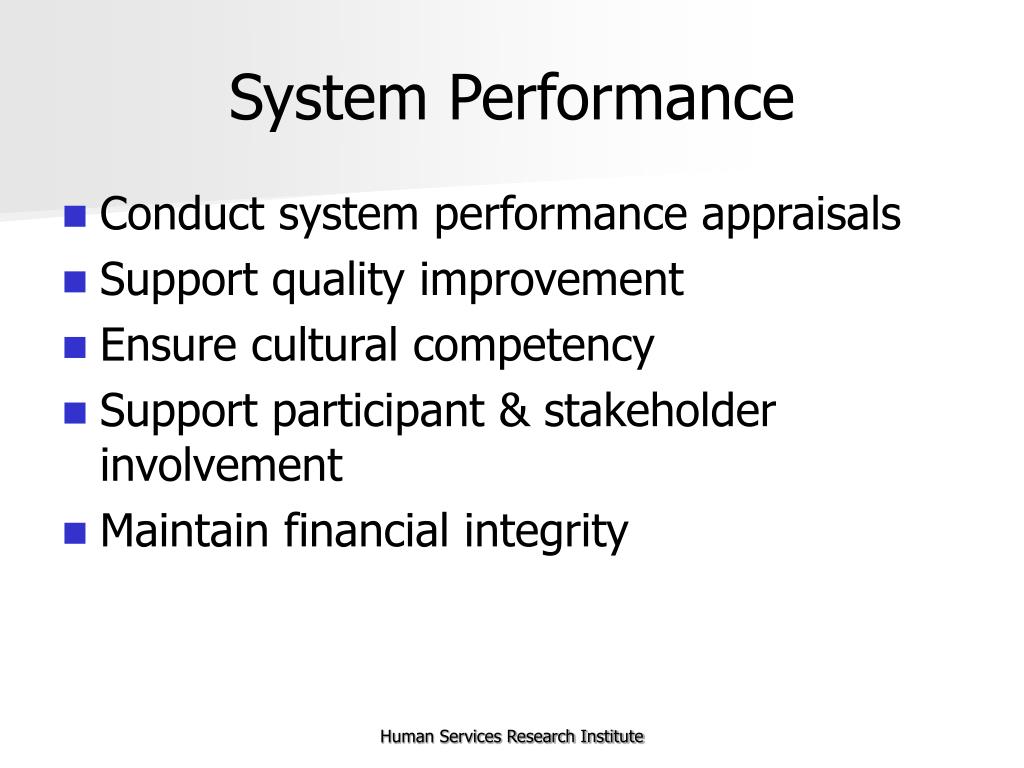 System Performance

- Conduct system performance appraisals
- Support quality improvement
- Ensure cultural competency
- Support participant & stakeholder involvement
- Maintain financial integrity

Human Services Research Institute